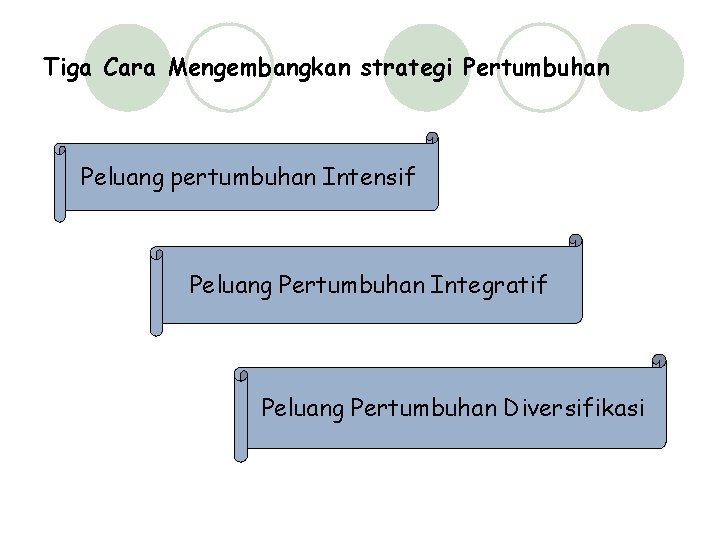 Tiga Cara Mengembangkan strategi Pertumbuhan

Peluang pertumbuhan Intensif

Peluang Pertumbuhan Integratif

Peluang Pertumbuhan Diversifikasi